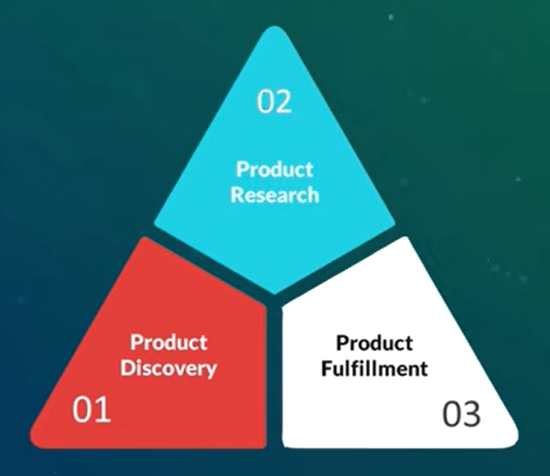 02

Product Research

Product Discovery

01

Product Fulfillment

03